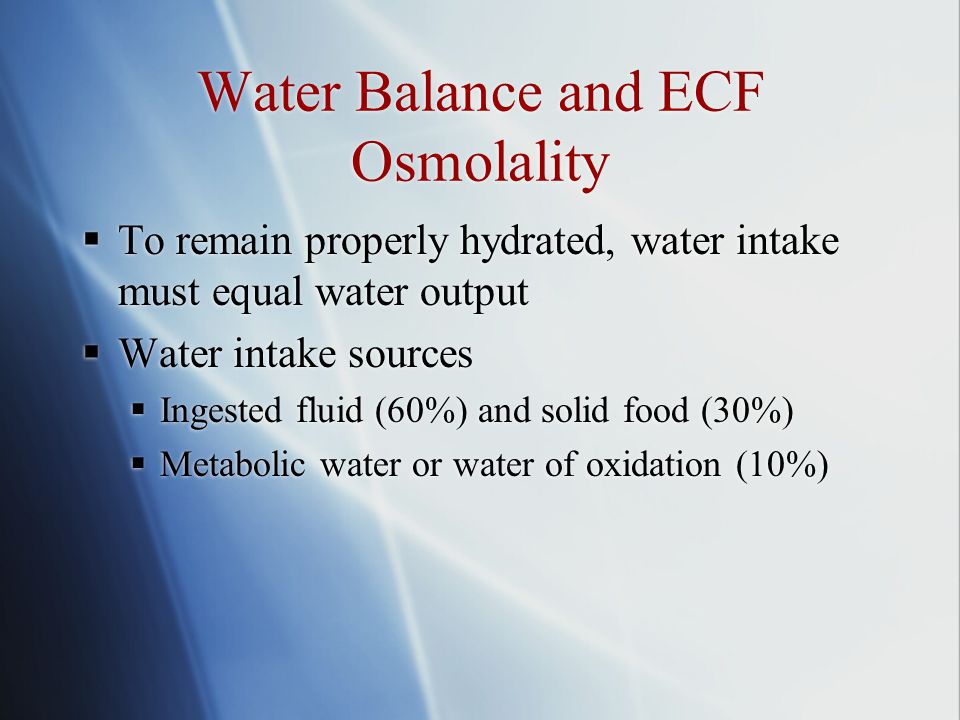 Water Balance and ECF Osmolality

▪ To remain properly hydrated, water intake must equal water output

▪ Water intake sources

▪ Ingested fluid (60%) and solid food (30%)

▪ Metabolic water or water of oxidation (10%)